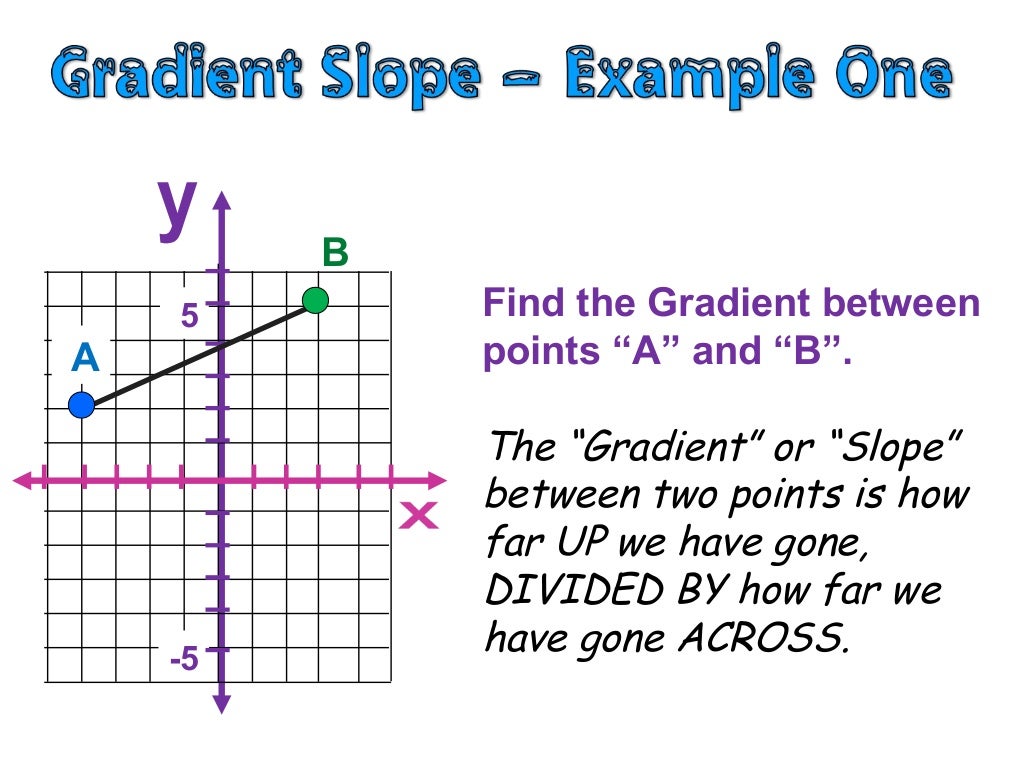 Gradient Slope – Example One

y

B

5

A

x

-5

Find the Gradient between points “A” and “B”.

The “Gradient” or “Slope” between two points is how far UP we have gone, DIVIDED BY how far we have gone ACROSS.